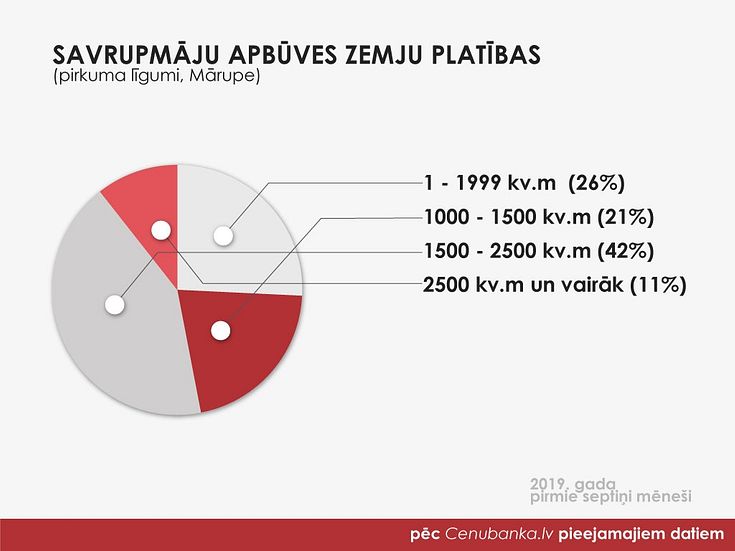 SAVRUPMĀJU APBŪVES ZEMJU PLATĪBAS
(pirkuma līgumi, Mārupe)

1 - 1999 kv.m (26%)
1000 - 1500 kv.m (21%)
1500 - 2500 kv.m (42%)
2500 kv.m un vairāk (11%)

2019. gada
pirmie septiņi mēneši

pēc Cenubanka.lv pieejamajiem datiem